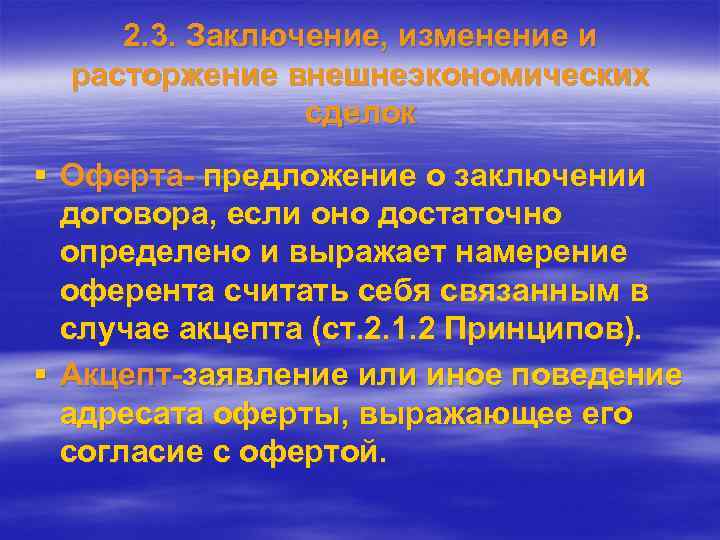 2.3. Заключение, изменение и расторжение внешнеэкономических сделок

▪ Оферта- предложение о заключении договора, если оно достаточно определено и выражает намерение оферента считать себя связанным в случае акцепта (ст.2.1.2 Принципов).

▪ Акцепт-заявление или иное поведение адресата оферты, выражающее его согласие с офертой.